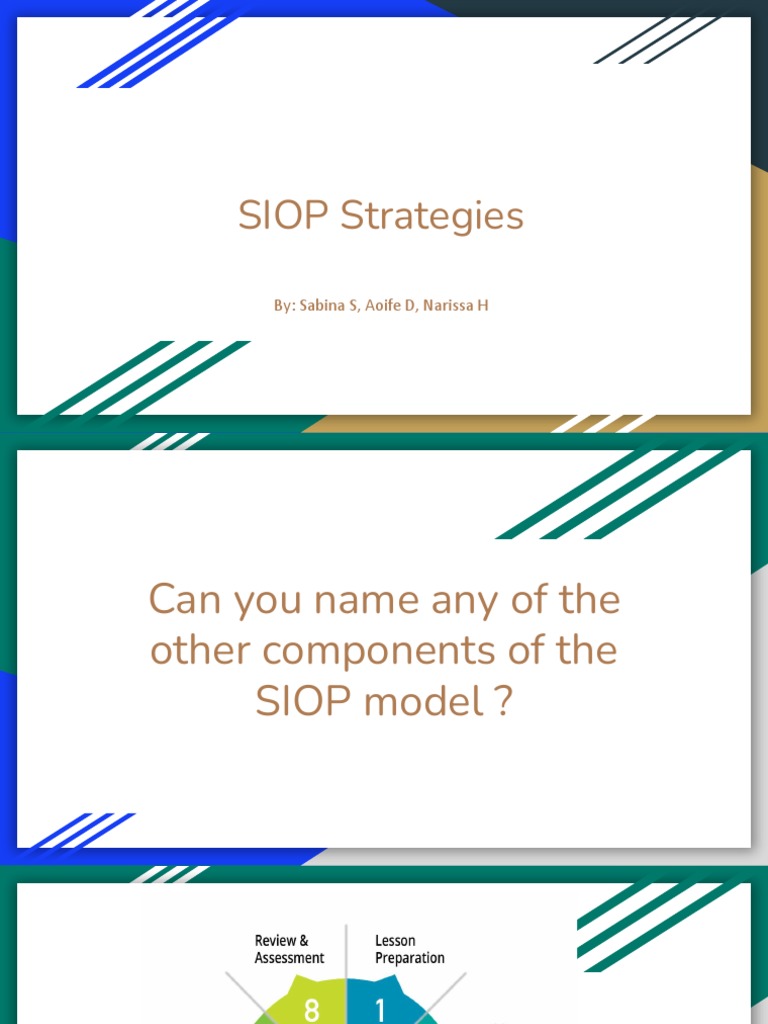 SIOP Strategies

By: Sabina S, Aoife D, Narissa H

Can you name any of the other components of the SIOP model ?

Review & Assessment

Lesson Preparation

8

1